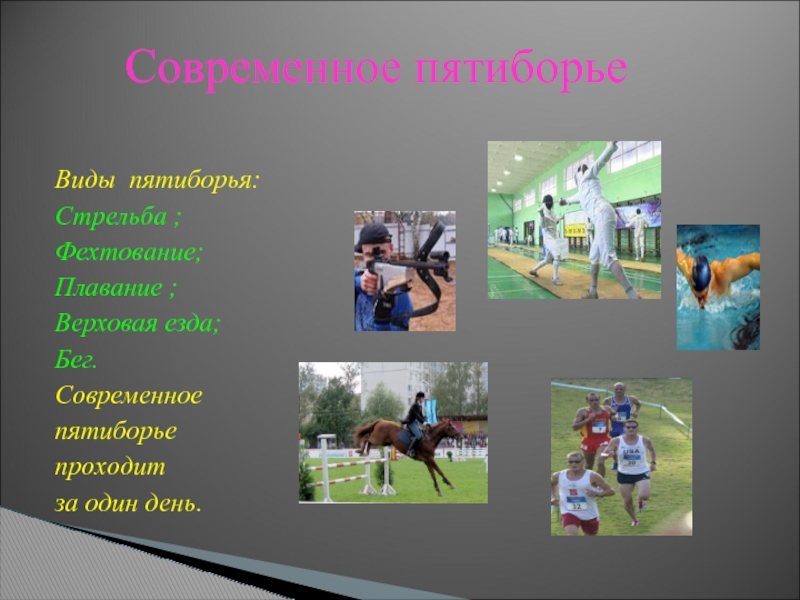 Современное пятиборье

Виды пятиборья:
Стрельба ;
Фехтование;
Плавание ;
Верховая езда;
Бег.
Современное пятиборье проходит за один день.

USA
20
32